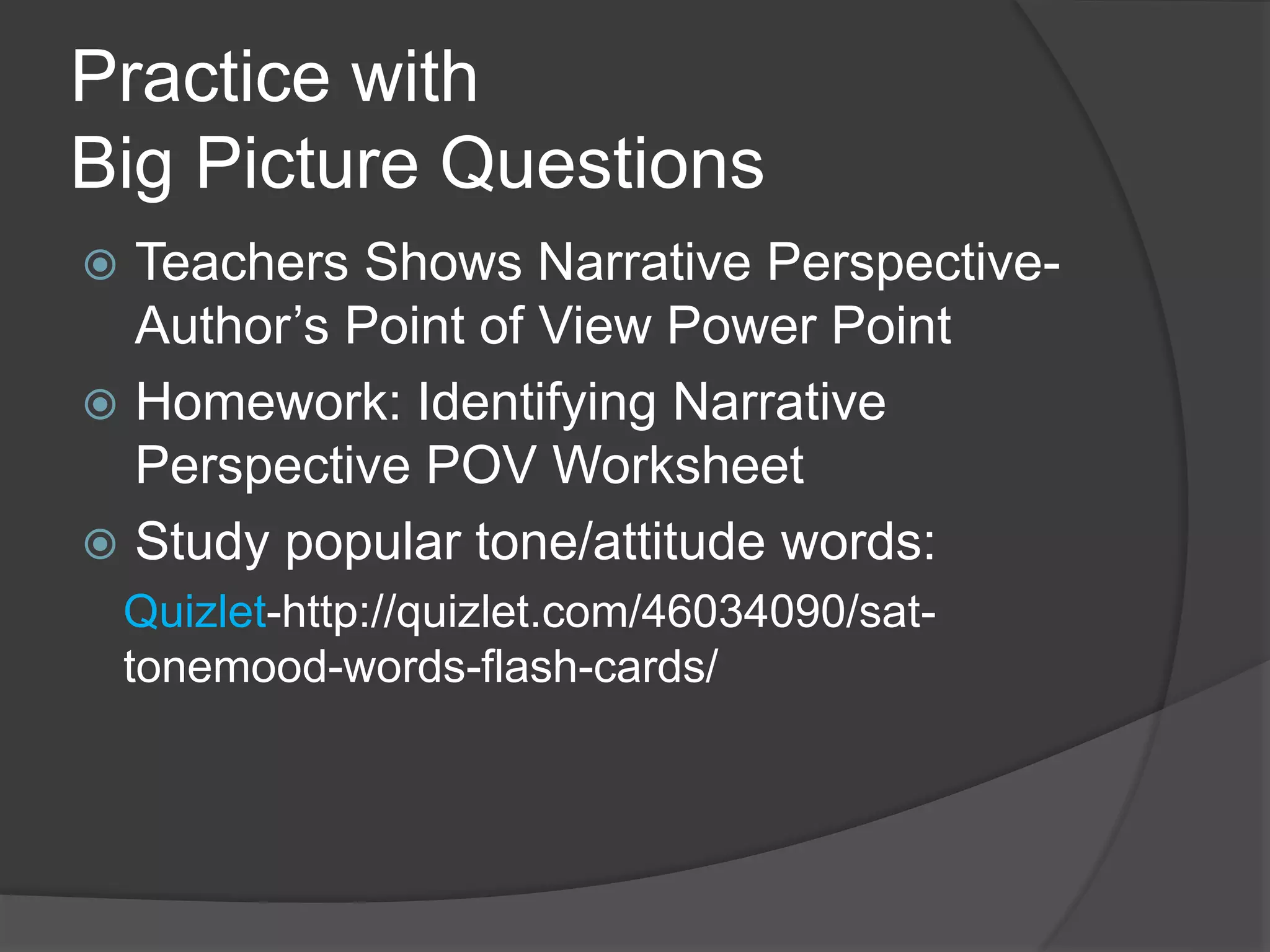 Practice with
Big Picture Questions

Teachers Shows Narrative Perspective-Author's Point of View Power Point

Homework: Identifying Narrative Perspective POV Worksheet

Study popular tone/attitude words:

Quizlet-http://quizlet.com/46034090/sat-tonemood-words-flash-cards/